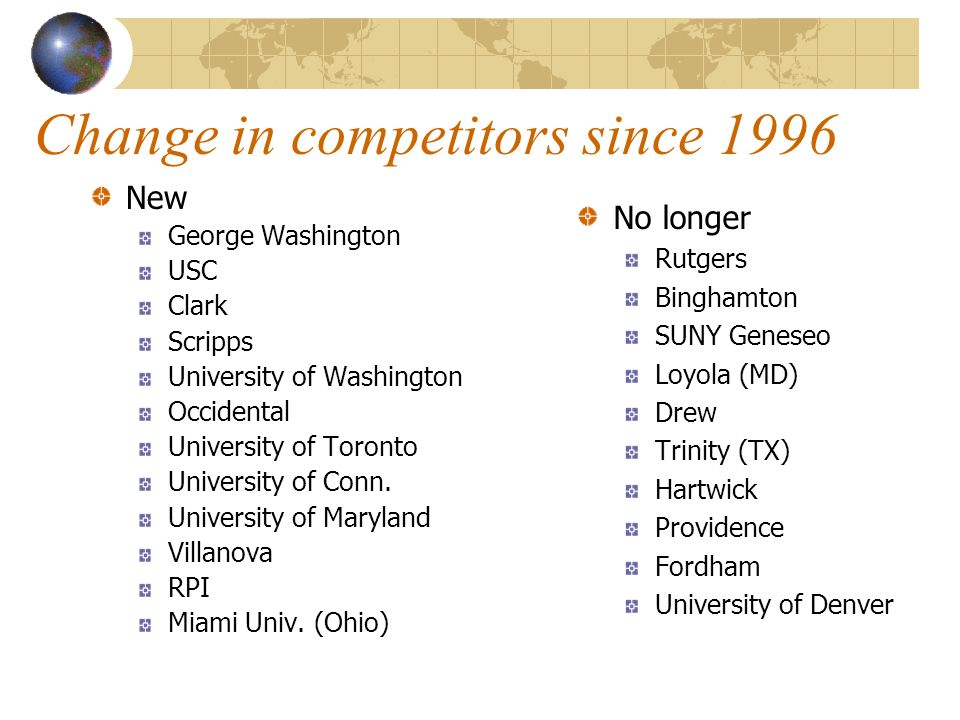 Change in competitors since 1996

New
George Washington
USC
Clark
Scripps
University of Washington
Occidental
University of Toronto
University of Conn.
University of Maryland
Villanova
RPI
Miami Univ. (Ohio)

No longer
Rutgers
Binghamton
SUNY Geneseo
Loyola (MD)
Drew
Trinity (TX)
Hartwick
Providence
Fordham
University of Denver